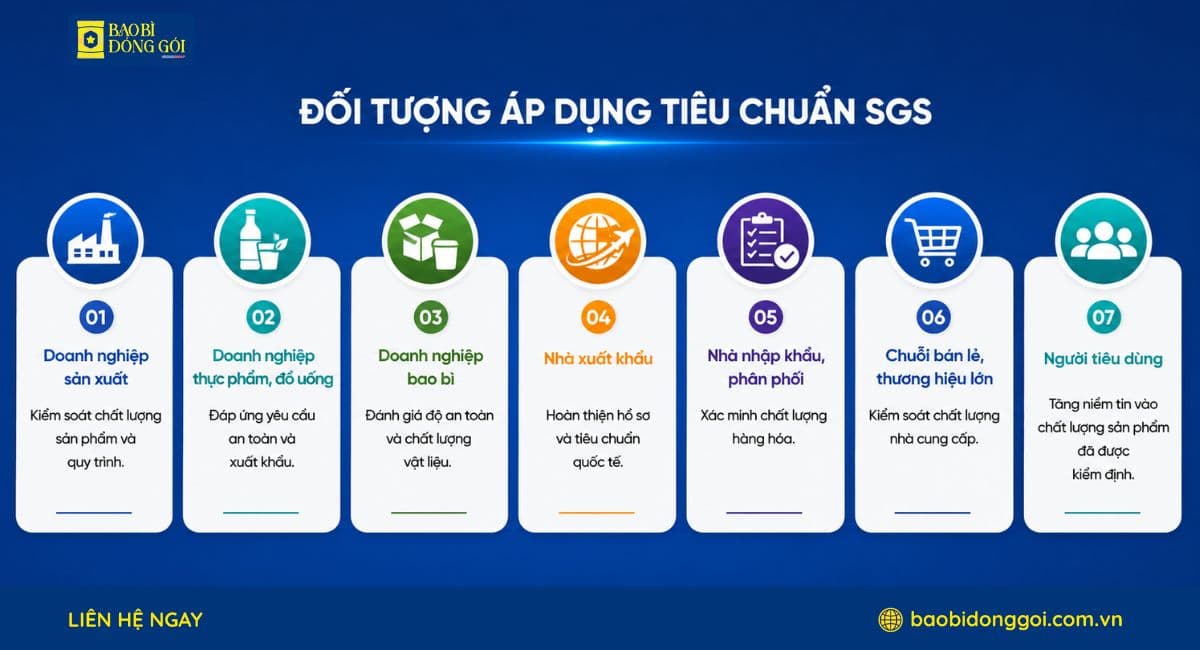 BAO BÌ ĐÓNG GÓI

ĐỐI TƯỢNG ÁP DỤNG TIÊU CHUẨN SGS

01
Doanh nghiệp sản xuất
Kiểm soát chất lượng sản phẩm và quy trình.

02
Doanh nghiệp thực phẩm, đồ uống
Đáp ứng yêu cầu an toàn và xuất khẩu.

03
Doanh nghiệp bao bì
Đánh giá độ an toàn và chất lượng vật liệu.

04
Nhà xuất khẩu
Hoàn thiện hồ sơ và tiêu chuẩn quốc tế.

05
Nhà nhập khẩu, phân phối
Xác minh chất lượng hàng hóa.

06
Chuỗi bán lẻ, thương hiệu lớn
Kiểm soát chất lượng nhà cung cấp.

07
Người tiêu dùng
Tăng niềm tin vào chất lượng sản phẩm đã được kiểm định.

LIÊN HỆ NGAY

baobidonggoi.com.vn